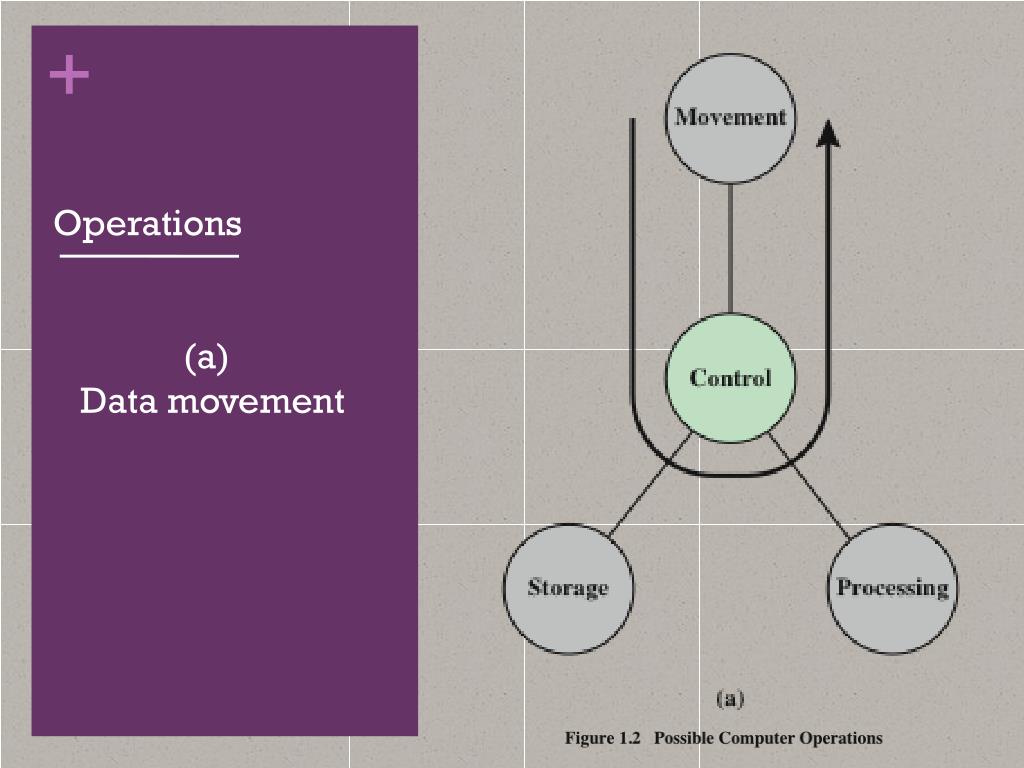 +

Operations

(a)
Data movement

Movement

Control

Storage

Processing

(a)

Figure 1.2 Possible Computer Operations